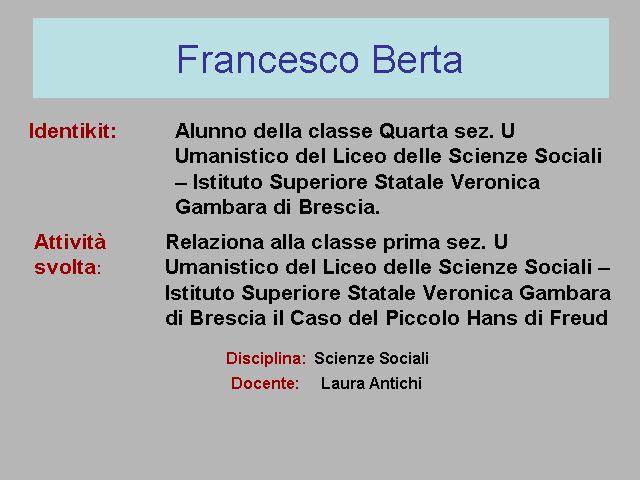 Francesco Berta

Identikit: Alunno della classe Quarta sez. U Umanistico del Liceo delle Scienze Sociali – Istituto Superiore Statale Veronica Gambara di Brescia.

Attività svolta: Relaziona alla classe prima sez. U Umanistico del Liceo delle Scienze Sociali – Istituto Superiore Statale Veronica Gambara di Brescia il Caso del Piccolo Hans di Freud

Disciplina: Scienze Sociali
Docente: Laura Antichi